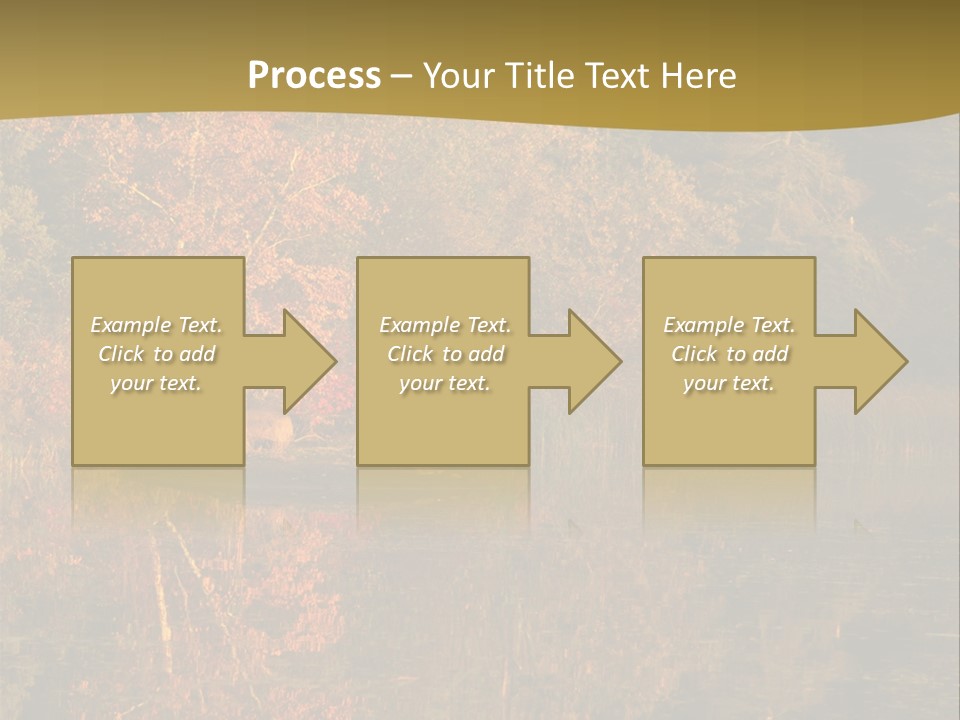 Process – Your Title Text Here

Example Text. Click to add your text.

Example Text. Click to add your text.

Example Text. Click to add your text.